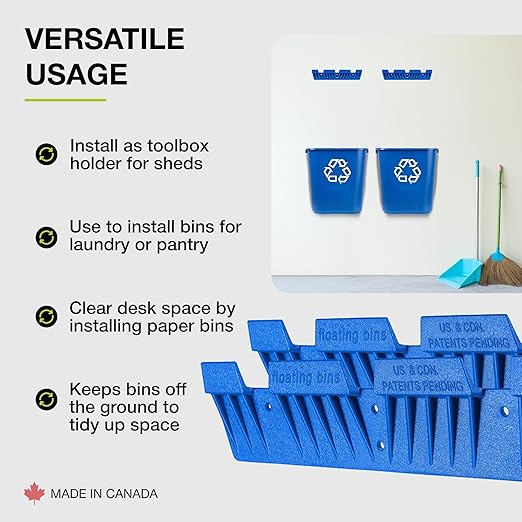 VERSATILE USAGE

Install as toolbox holder for sheds

Use to install bins for laundry or pantry

Clear desk space by installing paper bins

Keeps bins off the ground to tidy up space

MADE IN CANADA

floating bins

US. & CDN. PATENTS PENDING

floating bins

US. & CDN. PATENTS PENDING